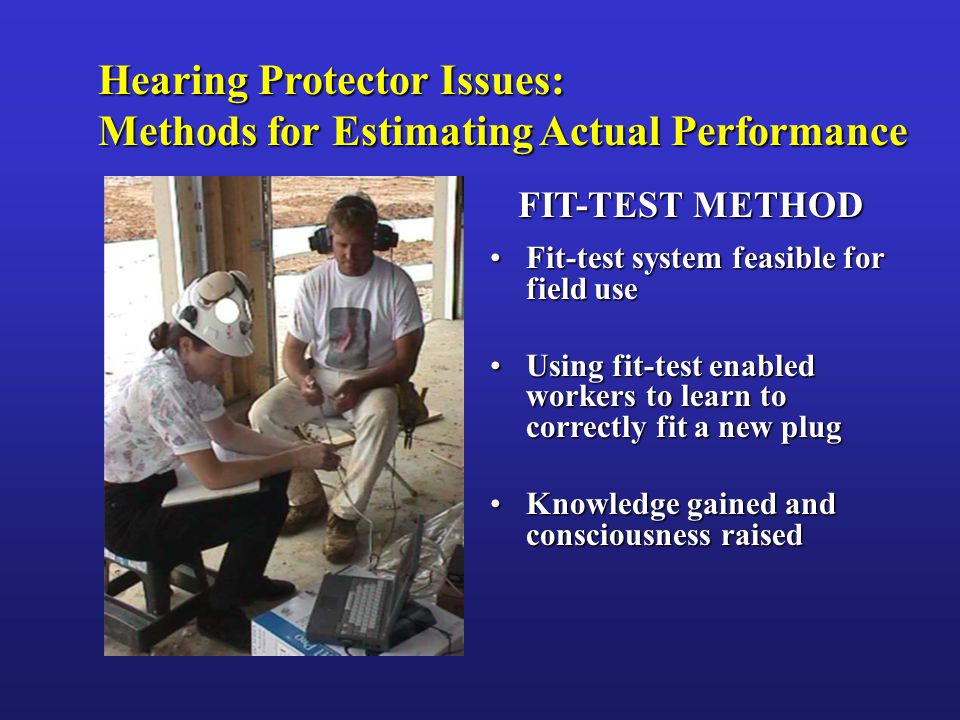 Hearing Protector Issues:
Methods for Estimating Actual Performance

FIT-TEST METHOD

• Fit-test system feasible for field use

• Using fit-test enabled workers to learn to correctly fit a new plug

• Knowledge gained and consciousness raised